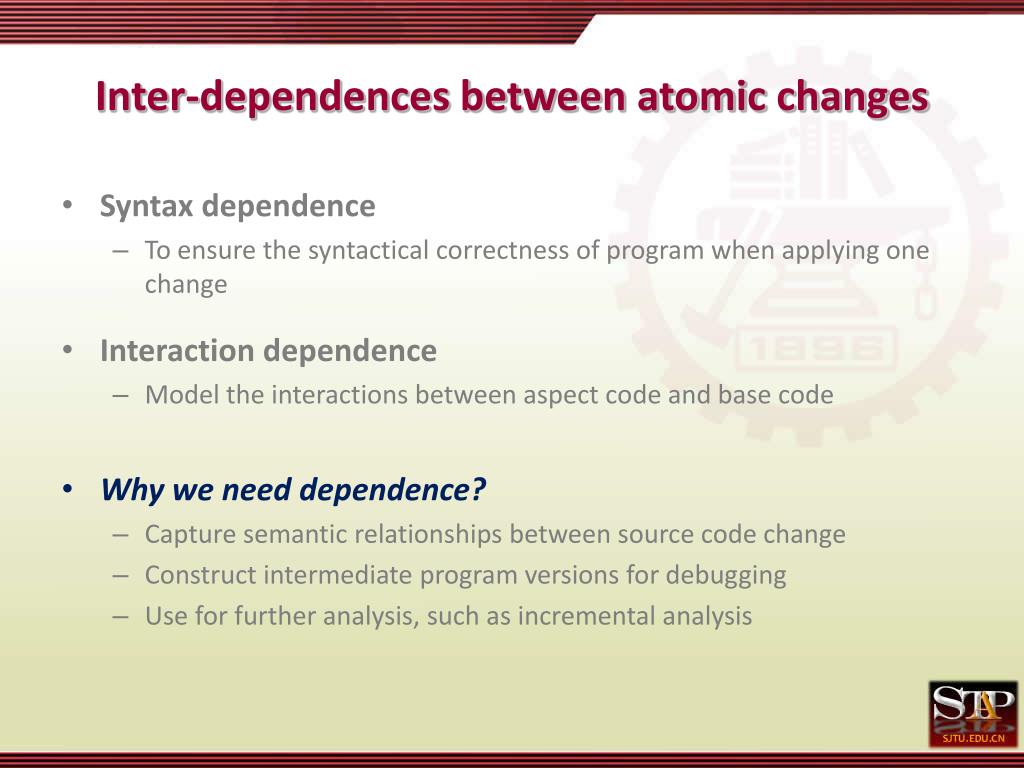 Inter-dependences between atomic changes

• Syntax dependence
  – To ensure the syntactical correctness of program when applying one change

• Interaction dependence
  – Model the interactions between aspect code and base code

• Why we need dependence?
  – Capture semantic relationships between source code change
  – Construct intermediate program versions for debugging
  – Use for further analysis, such as incremental analysis

1896

STAP
SJTU.EDU.CN